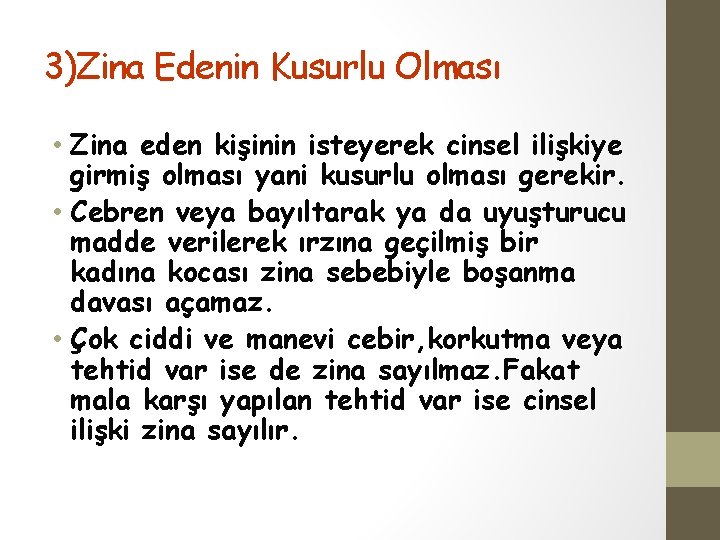 3)Zina Edenin Kusurlu Olması

• Zina eden kişinin isteyerek cinsel ilişkiye girmiş olması yani kusurlu olması gerekir.
• Cebren veya bayıltarak ya da uyuşturucu madde verilerek ırzına geçilmiş bir kadına kocası zina sebebiyle boşanma davası açamaz.
• Çok ciddi ve manevi cebir,korkutma veya tehtid var ise de zina sayılmaz.Fakat mala karşı yapılan tehtid var ise cinsel ilişki zina sayılır.